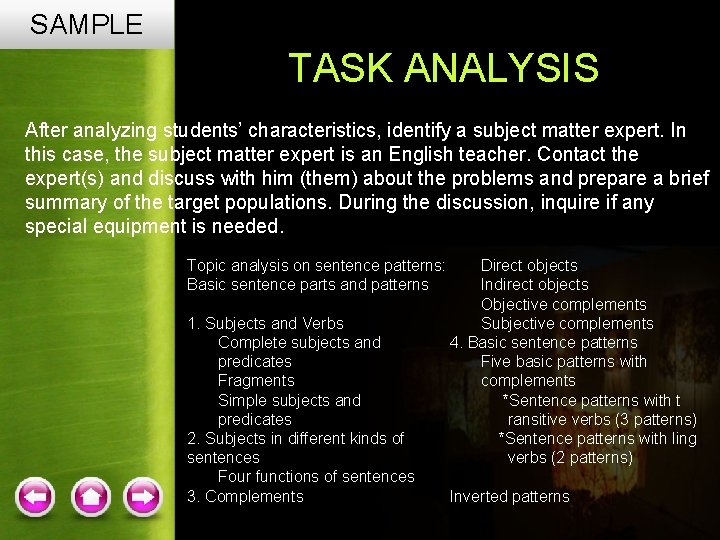 SAMPLE

TASK ANALYSIS

After analyzing students' characteristics, identify a subject matter expert. In this case, the subject matter expert is an English teacher. Contact the expert(s) and discuss with him (them) about the problems and prepare a brief summary of the target populations. During the discussion, inquire if any special equipment is needed.

Topic analysis on sentence patterns:
Basic sentence parts and patterns

1. Subjects and Verbs
Complete subjects and predicates
Fragments
Simple subjects and predicates
2. Subjects in different kinds of sentences
Four functions of sentences
3. Complements

Direct objects
Indirect objects
Objective complements
Subjective complements
4. Basic sentence patterns
Five basic patterns with complements
*Sentence patterns with t ransitive verbs (3 patterns)
*Sentence patterns with ling verbs (2 patterns)

Inverted patterns